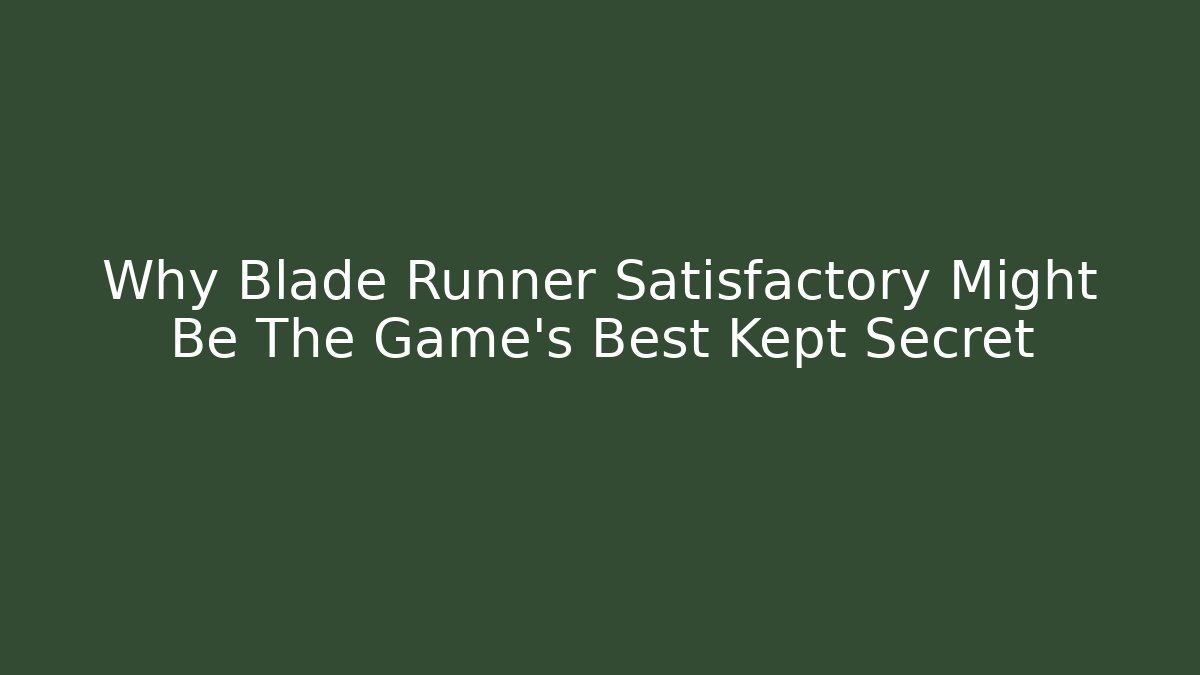 Why Blade Runner Satisfactory Might Be The Game's Best Kept Secret